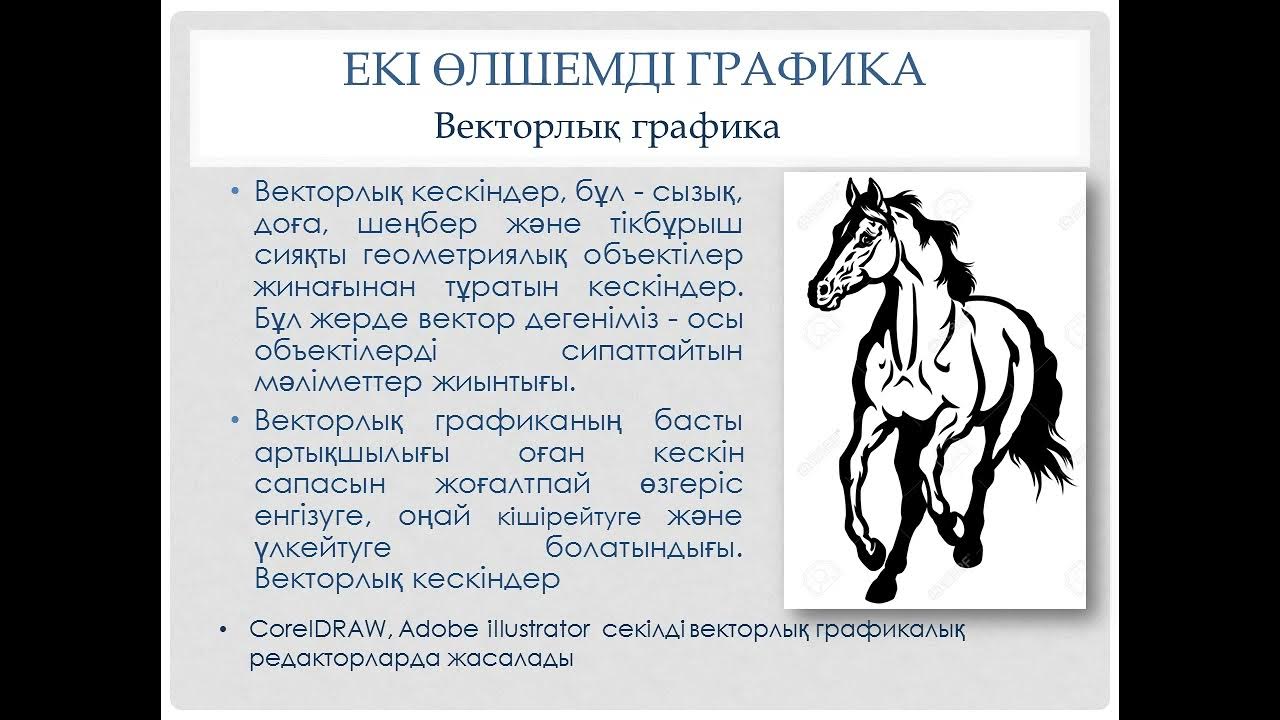 ЕКІ ӨЛШЕМДІ ГРАФИКА
Векторлық графика

• Векторлық кескіндер, бұл - сызық, доға, шеңбер және тікбұрыш сияқты геометриялық объектілер жинағынан тұратын кескіндер. Бұл жерде вектор дегеніміз - осы объектілерді сипаттайтын мәліметтер жиынтығы.

• Векторлық графиканың басты артықшылығы оған кескін сапасын жоғалтпай өзгеріс енгізуге, оңай кішірейтуге және үлкейтуге болатындығы. Векторлық кескіндер

• CorelDRAW, Adobe illustrator секілді векторлық графикалық редакторларда жасалады